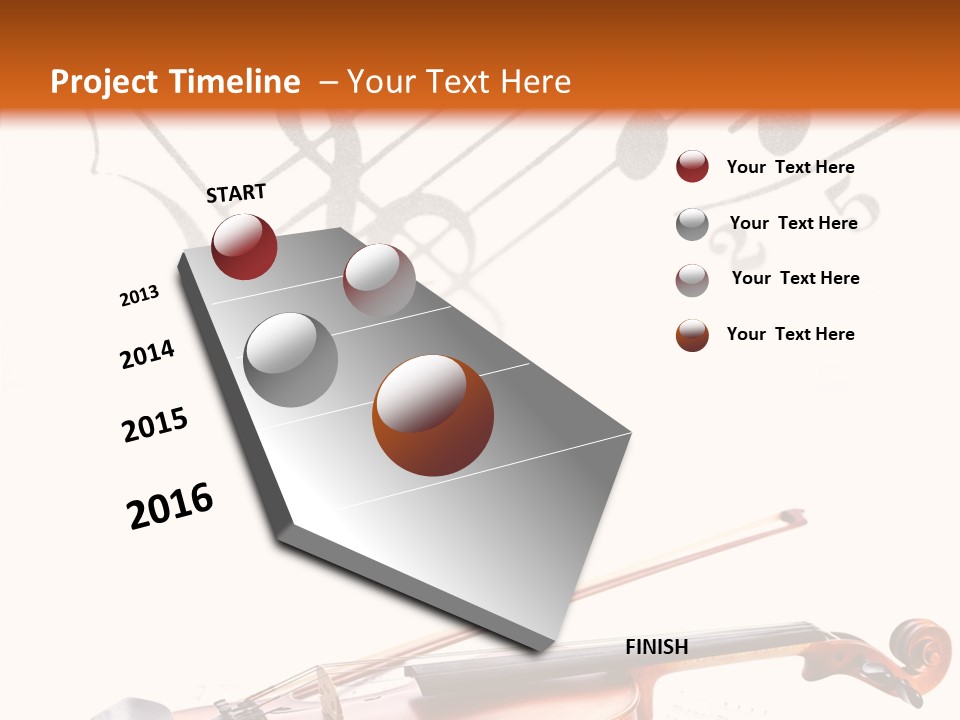 Project Timeline – Your Text Here

START

2013

2014

2015

2016

FINISH

Your Text Here

Your Text Here

Your Text Here

Your Text Here